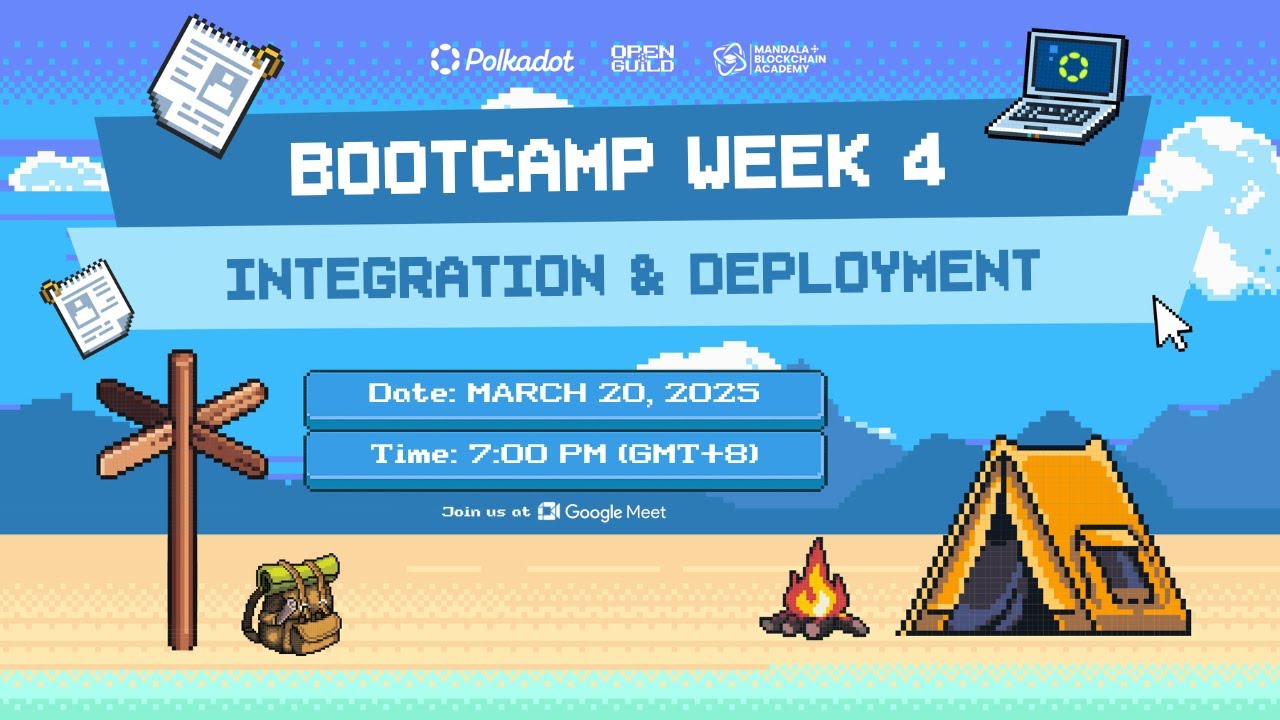 Polkadot OPEN GUILD MANDALA + BLOCKCHAIN ACADEMY

BOOTCAMP WEEK 4

INTEGRATION & DEPLOYMENT

Date: MARCH 20, 2025

Time: 7:00 PM (GMT+8)

Join us at Google Meet